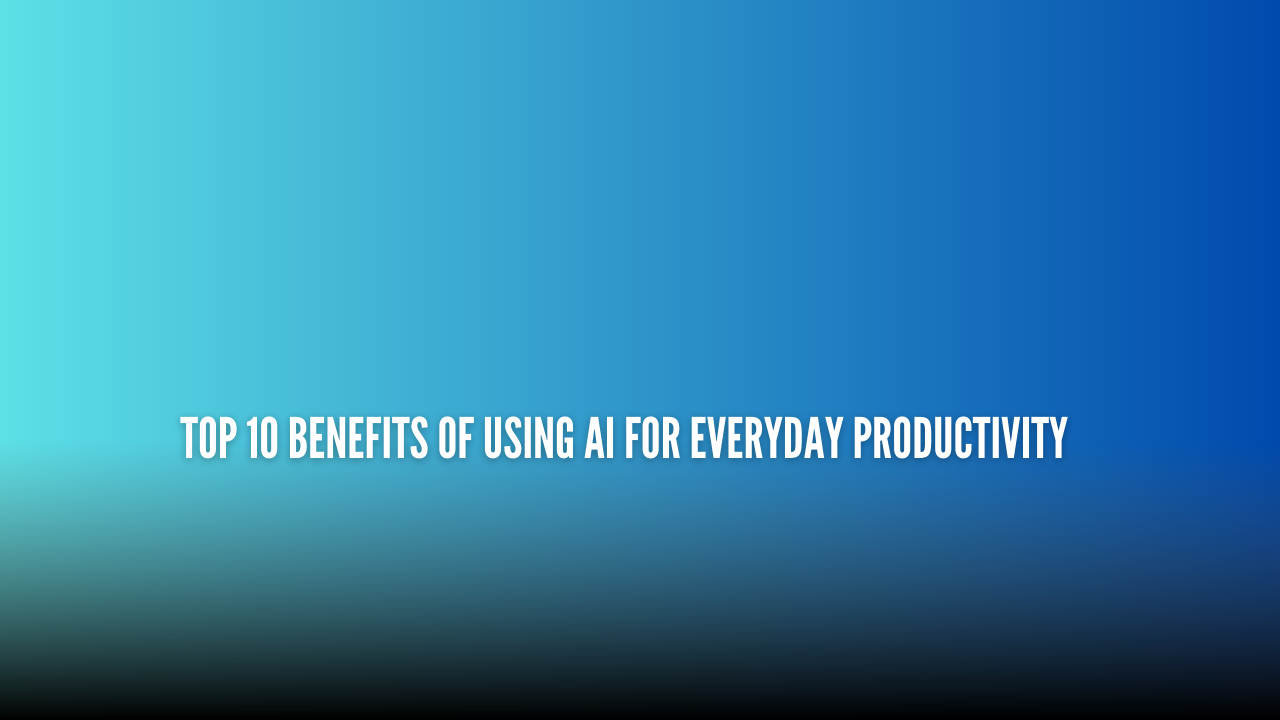 TOP 10 BENEFITS OF USING AI FOR EVERYDAY PRODUCTIVITY